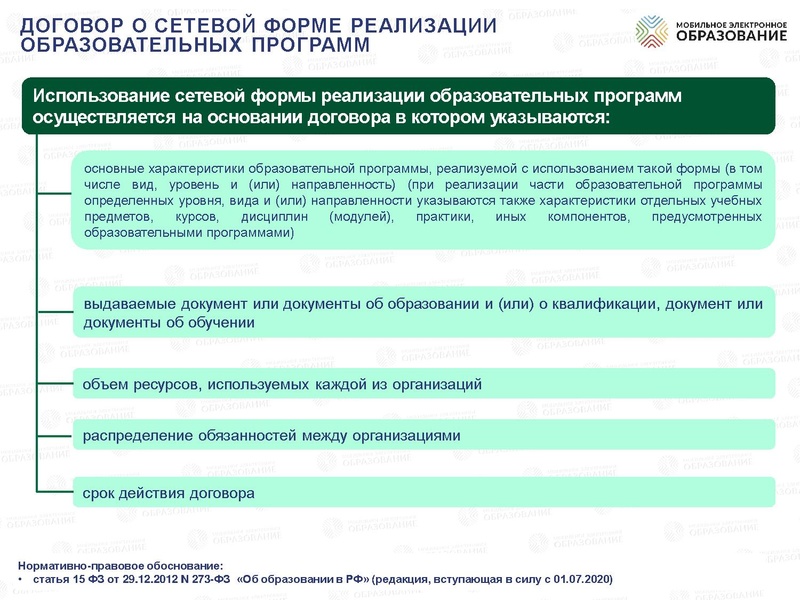 ДОГОВОР О СЕТЕВОЙ ФОРМЕ РЕАЛИЗАЦИИ ОБРАЗОВАТЕЛЬНЫХ ПРОГРАММ

МОБИЛЬНОЕ ЭЛЕКТРОННОЕ ОБРАЗОВАНИЕ

Использование сетевой формы реализации образовательных программ осуществляется на основании договора в котором указываются:

основные характеристики образовательной программы, реализуемой с использованием такой формы (в том числе вид, уровень и (или) направленность) (при реализации части образовательной программы определенных уровня, вида и (или) направленности указываются также характеристики отдельных учебных предметов, курсов, дисциплин (модулей), практики, иных компонентов, предусмотренных образовательными программами)

выдаваемые документ или документы об образовании и (или) о квалификации, документ или документы об обучении

объем ресурсов, используемых каждой из организаций

распределение обязанностей между организациями

срок действия договора

Нормативно-правовое обоснование:
• статья 15 ФЗ от 29.12.2012 N 273-ФЗ «Об образовании в РФ» (редакция, вступающая в силу с 01.07.2020)